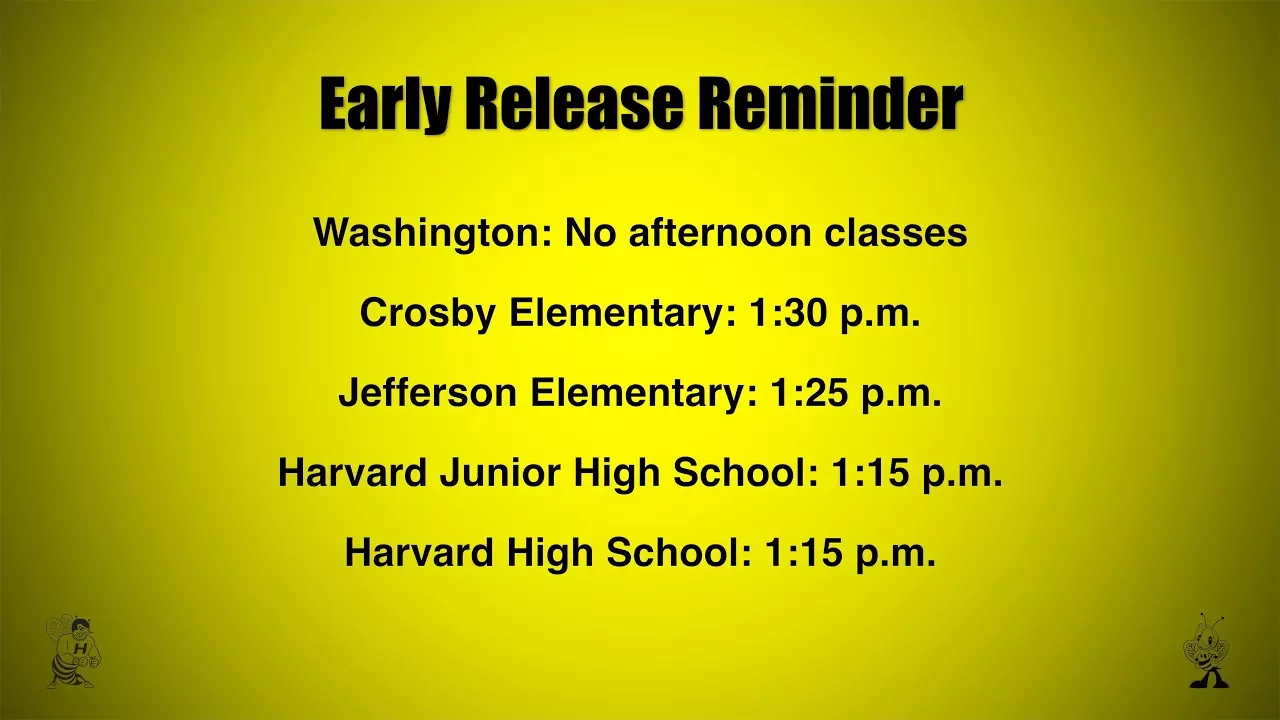 Early Release Reminder

Washington: No afternoon classes

Crosby Elementary: 1:30 p.m.

Jefferson Elementary: 1:25 p.m.

Harvard Junior High School: 1:15 p.m.

Harvard High School: 1:15 p.m.

H